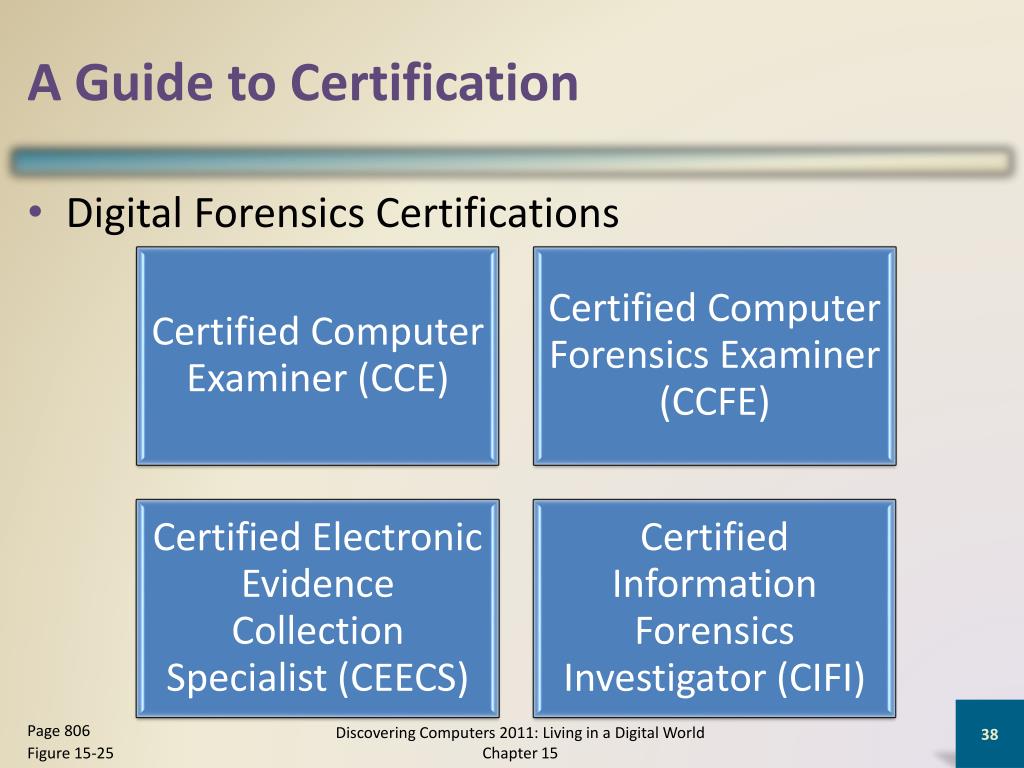 A Guide to Certification

• Digital Forensics Certifications

Certified Computer Examiner (CCE)

Certified Computer Forensics Examiner (CCFE)

Certified Electronic Evidence Collection Specialist (CEECS)

Certified Information Forensics Investigator (CIFI)

Page 806
Figure 15-25

Discovering Computers 2011: Living in a Digital World
Chapter 15

38